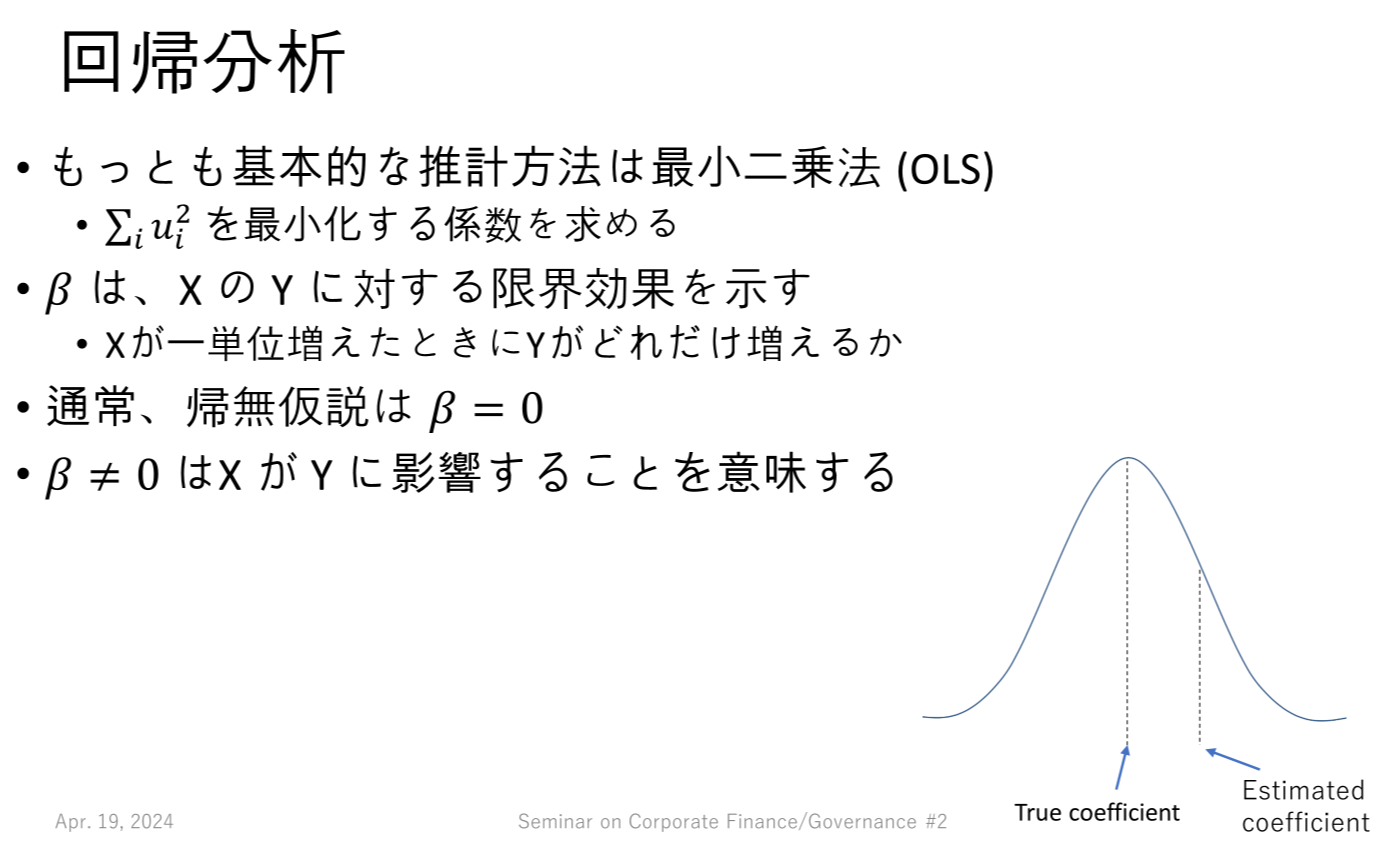 回帰分析

• もっとも基本的な推計方法は最小二乗法 (OLS)
  • $\sum_i u_i^2$ を最小化する係数を求める
• $\beta$ は、X の Y に対する限界効果を示す
  • Xが一単位増えたときにYがどれだけ増えるか
• 通常、帰無仮説は $\beta = 0$
• $\beta \neq 0$ はX が Y に影響することを意味する

True coefficient
Estimated coefficient

Apr. 19, 2024
Seminar on Corporate Finance/Governance #2